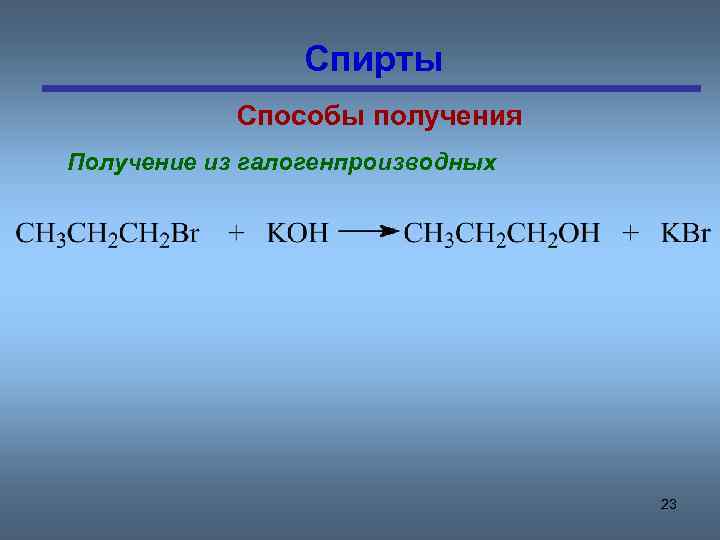 Спирты

Способы получения

Получение из галогенпроизводных

$CH_3CH_2CH_2Br + KOH \longrightarrow CH_3CH_2CH_2OH + KBr$

23